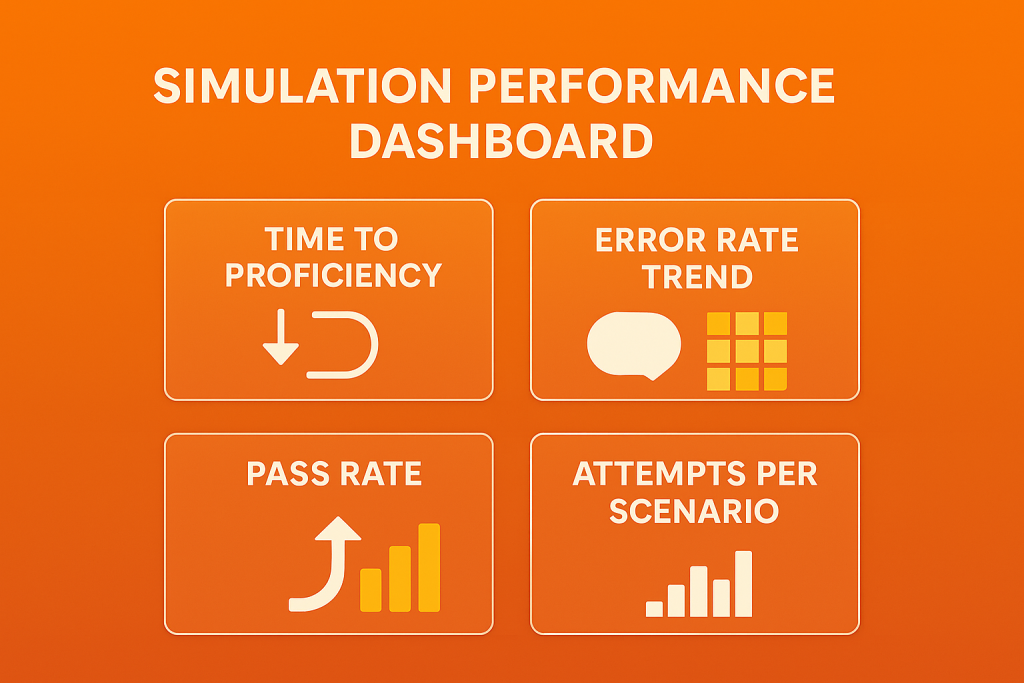 SIMULATION PERFORMANCE DASHBOARD

TIME TO PROFICIENCY

ERROR RATE TREND

PASS RATE

ATTEMPTS PER SCENARIO